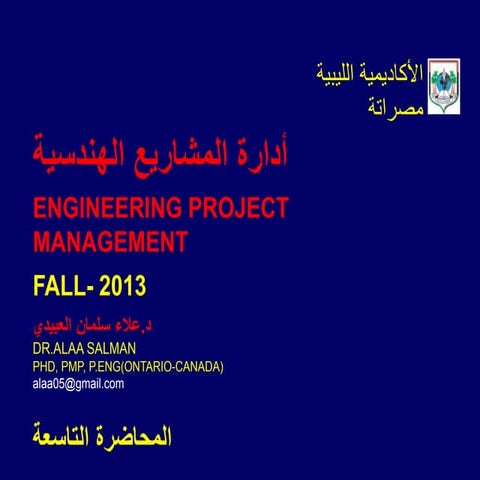 الأكاديمية الليبية
مصراتة

أدارة المشاريع الهندسية

ENGINEERING PROJECT MANAGEMENT

FALL- 2013

د.علاء سلمان العبيدي
DR.ALAA SALMAN
PHD, PMP, P.ENG(ONTARIO-CANADA)
alaa05@gmail.com

المحاضرة التاسعة